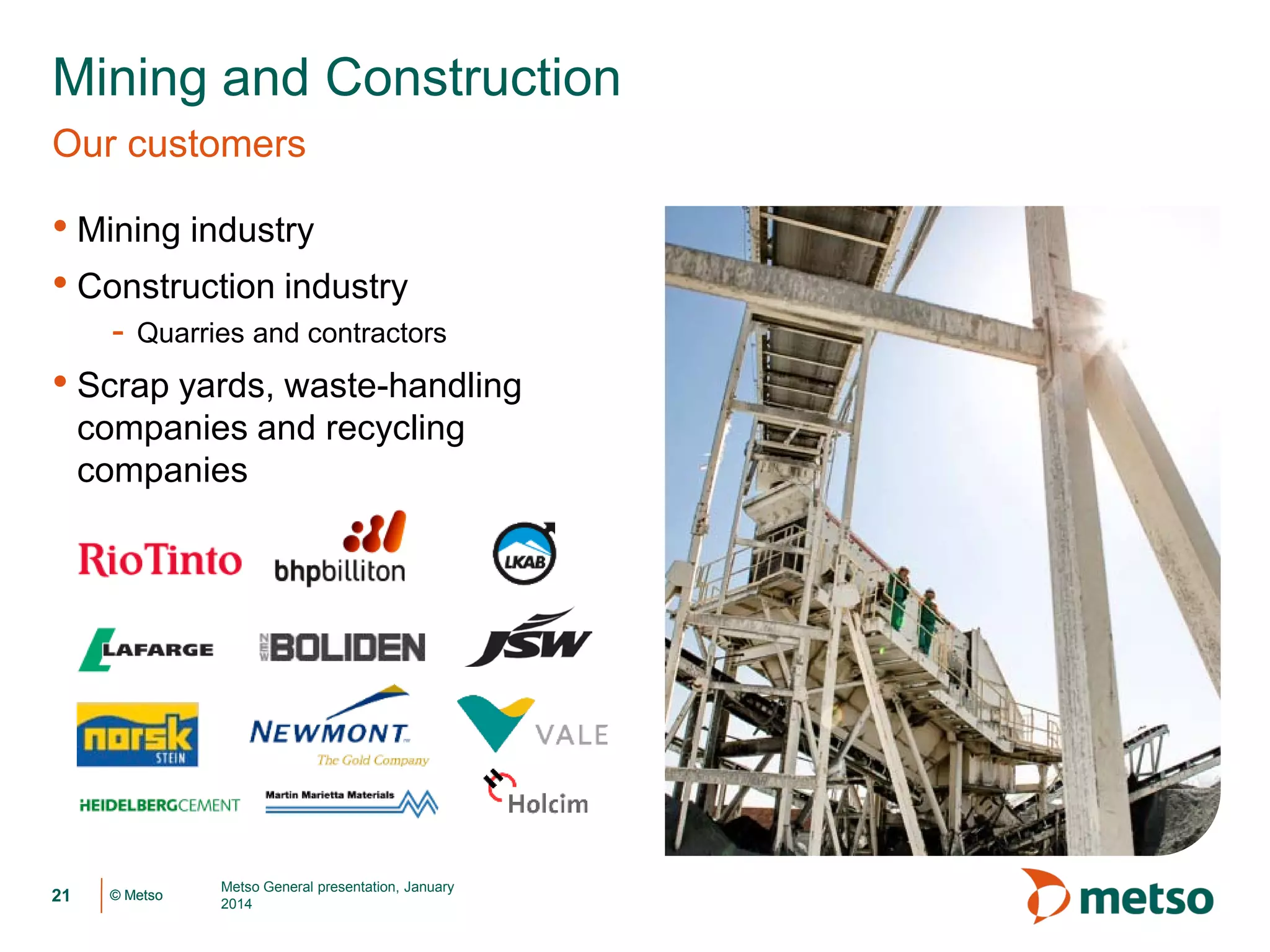 Mining and Construction

Our customers

• Mining industry
• Construction industry
  - Quarries and contractors
• Scrap yards, waste-handling companies and recycling companies

RioTinto
bhpbilliton
LKAB
LAFARGE
NEW BOLIDEN
JSW
norsk STEIN
NEWMONT The Gold Company
VALE
HEIDELBERGCEMENT
Martin Marietta Materials
Holcim

21 © Metso Metso General presentation, January 2014

metso